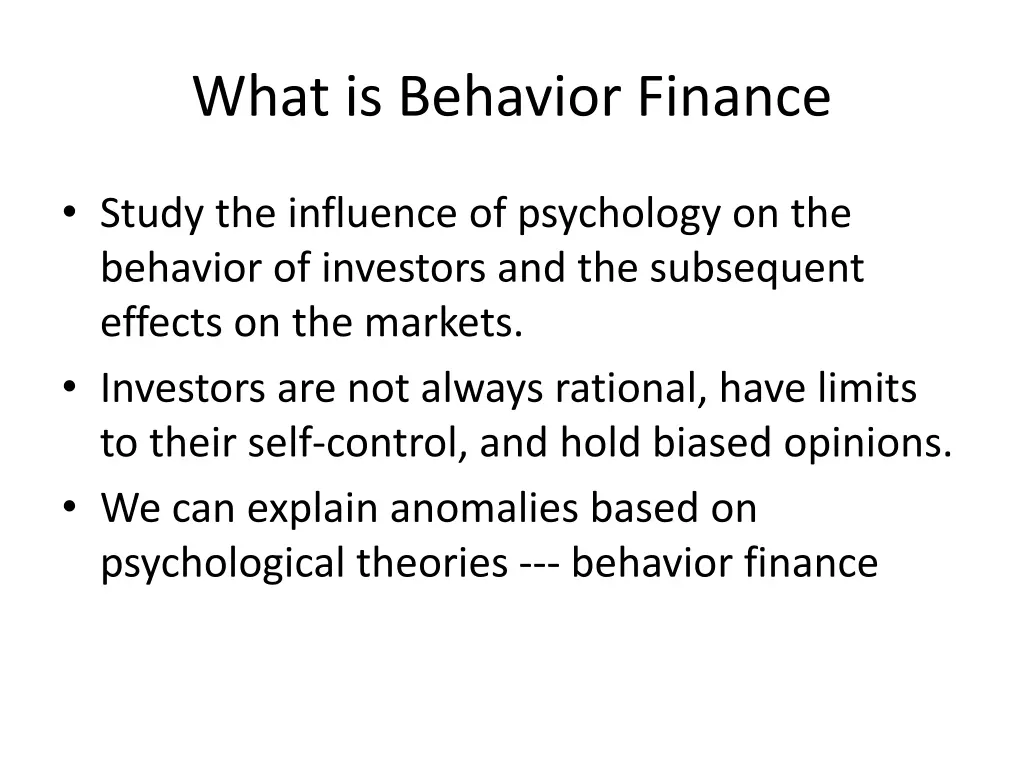 What is Behavior Finance

• Study the influence of psychology on the behavior of investors and the subsequent effects on the markets.
• Investors are not always rational, have limits to their self-control, and hold biased opinions.
• We can explain anomalies based on psychological theories --- behavior finance